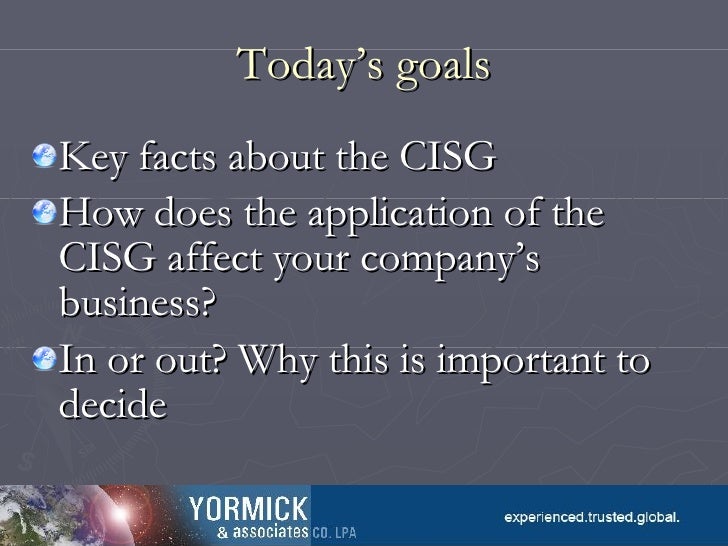 Today's goals

Key facts about the CISG

How does the application of the CISG affect your company's business?

In or out? Why this is important to decide

YORMICK & associates CO. LPA

experienced.trusted.global.